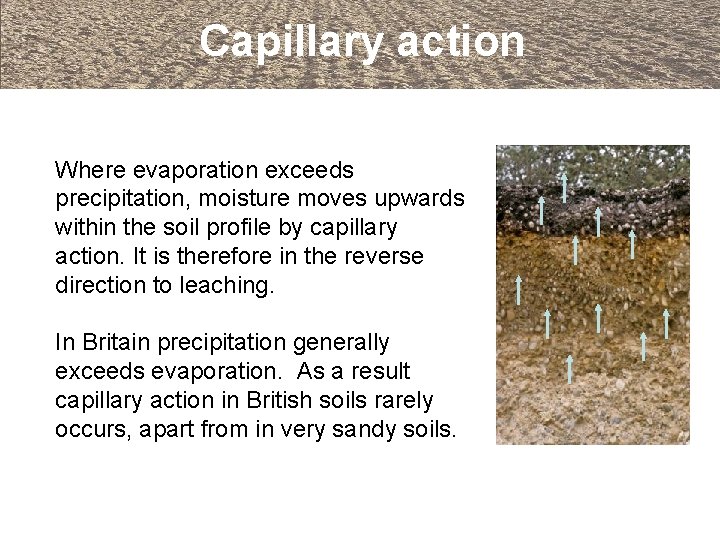 Capillary action

Where evaporation exceeds precipitation, moisture moves upwards within the soil profile by capillary action. It is therefore in the reverse direction to leaching.

In Britain precipitation generally exceeds evaporation.  As a result capillary action in British soils rarely occurs, apart from in very sandy soils.